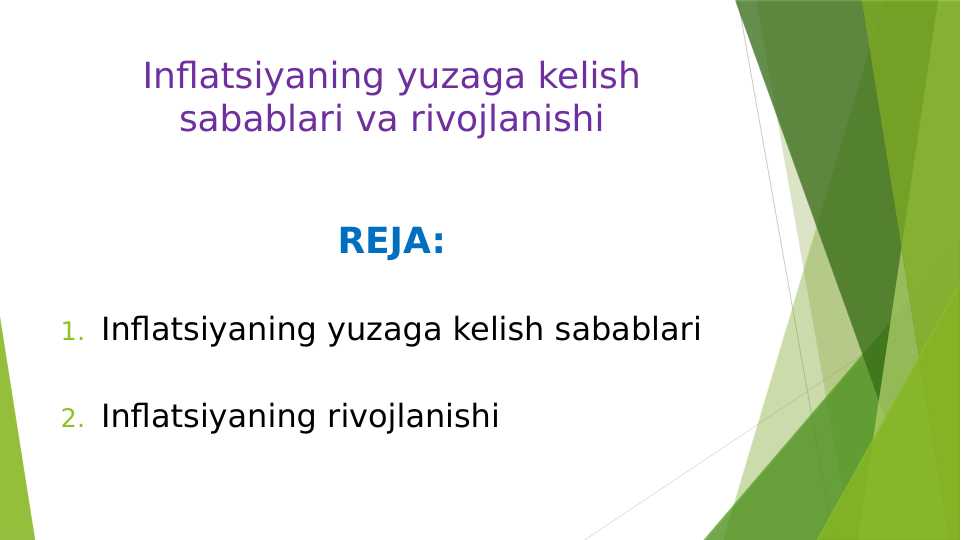 Inflatsiyaning yuzaga kelish sabablari va rivojlanishi

REJA:

1. Inflatsiyaning yuzaga kelish sabablari

2. Inflatsiyaning rivojlanishi